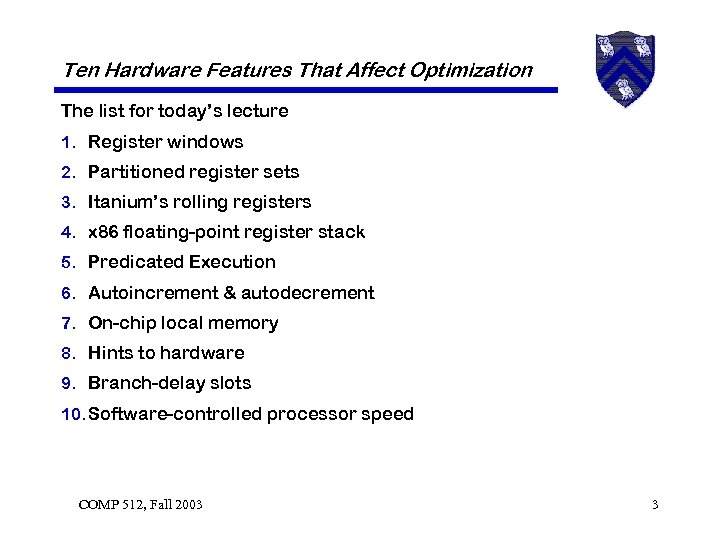 Ten Hardware Features That Affect Optimization

The list for today's lecture

1. Register windows
2. Partitioned register sets
3. Itanium's rolling registers
4. x86 floating-point register stack
5. Predicated Execution
6. Autoincrement & autodecrement
7. On-chip local memory
8. Hints to hardware
9. Branch-delay slots
10. Software-controlled processor speed

COMP 512, Fall 2003

3